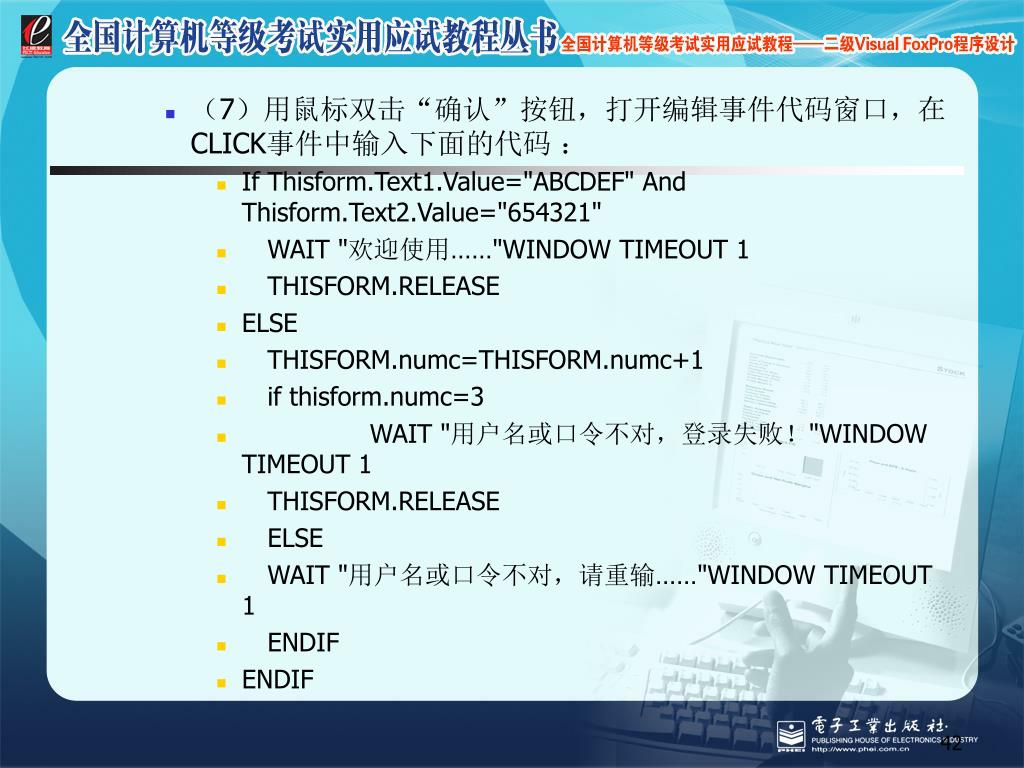 全国计算机等级考试实用应试教程丛书 全国计算机等级考试实用应试教程——二级Visual FoxPro程序设计

（7）用鼠标双击“确认”按钮，打开编辑事件代码窗口，在CLICK事件中输入下面的代码：

If Thisform.Text1.Value="ABCDEF" And Thisform.Text2.Value="654321"

WAIT "欢迎使用……"WINDOW TIMEOUT 1

THISFORM.RELEASE

ELSE

THISFORM.numc=THISFORM.numc+1

if thisform.numc=3

WAIT "用户名或口令不对，登录失败！"WINDOW TIMEOUT 1

THISFORM.RELEASE

ELSE

WAIT "用户名或口令不对，请重输......"WINDOW TIMEOUT 1

ENDIF

ENDIF

電子工業出版社
PUBLISHING HOUSE OF ELECTRONICS INDUSTRY
http://www.phei.com.cn

42